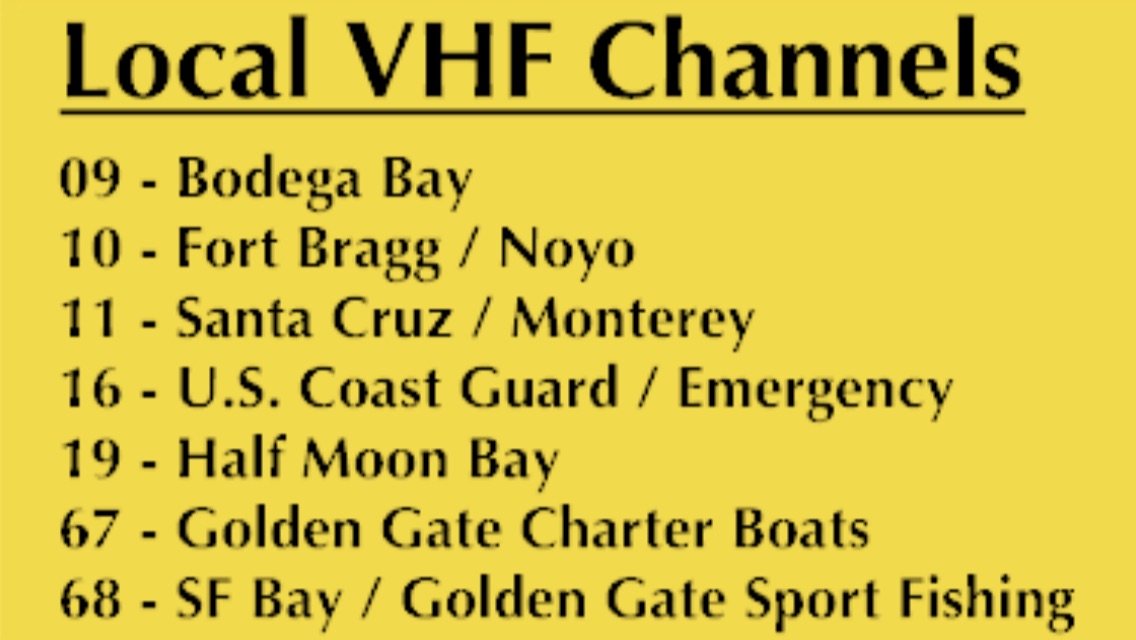 Local VHF Channels

09 - Bodega Bay
10 - Fort Bragg / Noyo
11 - Santa Cruz / Monterey
16 - U.S. Coast Guard / Emergency
19 - Half Moon Bay
67 - Golden Gate Charter Boats
68 - SF Bay / Golden Gate Sport Fishing